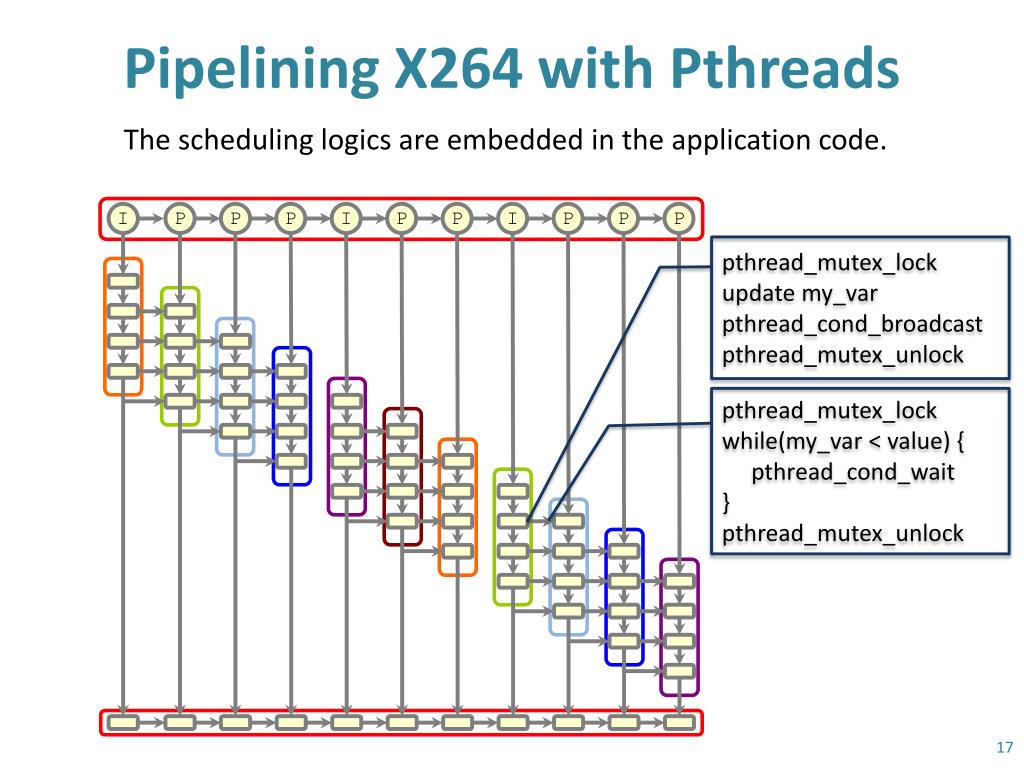 Pipelining X264 with Pthreads

The scheduling logics are embedded in the application code.

I P P P I P P I P P P

pthread_mutex_lock
update my_var
pthread_cond_broadcast
pthread_mutex_unlock

pthread_mutex_lock
while(my_var < value) {
pthread_cond_wait
}
pthread_mutex_unlock

17